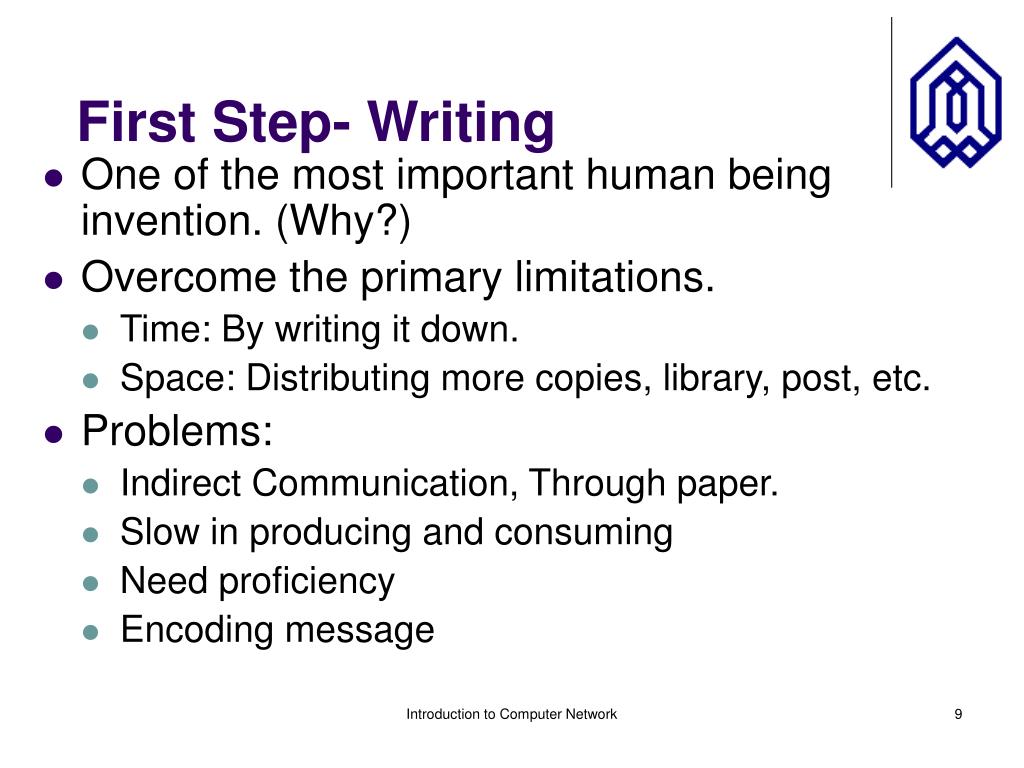 First Step- Writing

- One of the most important human being invention. (Why?)
- Overcome the primary limitations.
  - Time: By writing it down.
  - Space: Distributing more copies, library, post, etc.
- Problems:
  - Indirect Communication, Through paper.
  - Slow in producing and consuming
  - Need proficiency
  - Encoding message

Introduction to Computer Network

9